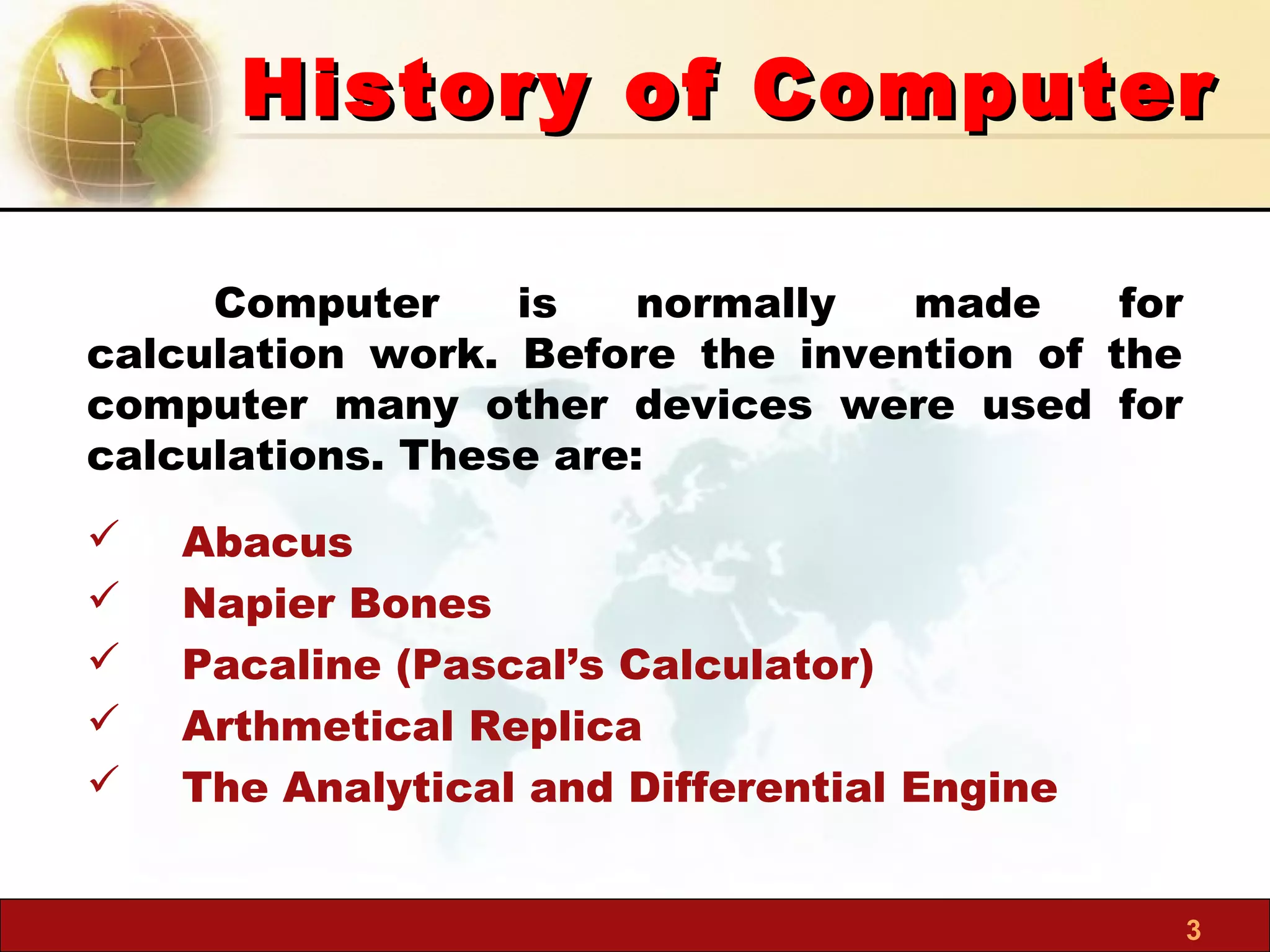 History of Computer

Computer is normally made for calculation work. Before the invention of the computer many other devices were used for calculations. These are:

✓ Abacus
✓ Napier Bones
✓ Pacaline (Pascal's Calculator)
✓ Arthmetical Replica
✓ The Analytical and Differential Engine

3